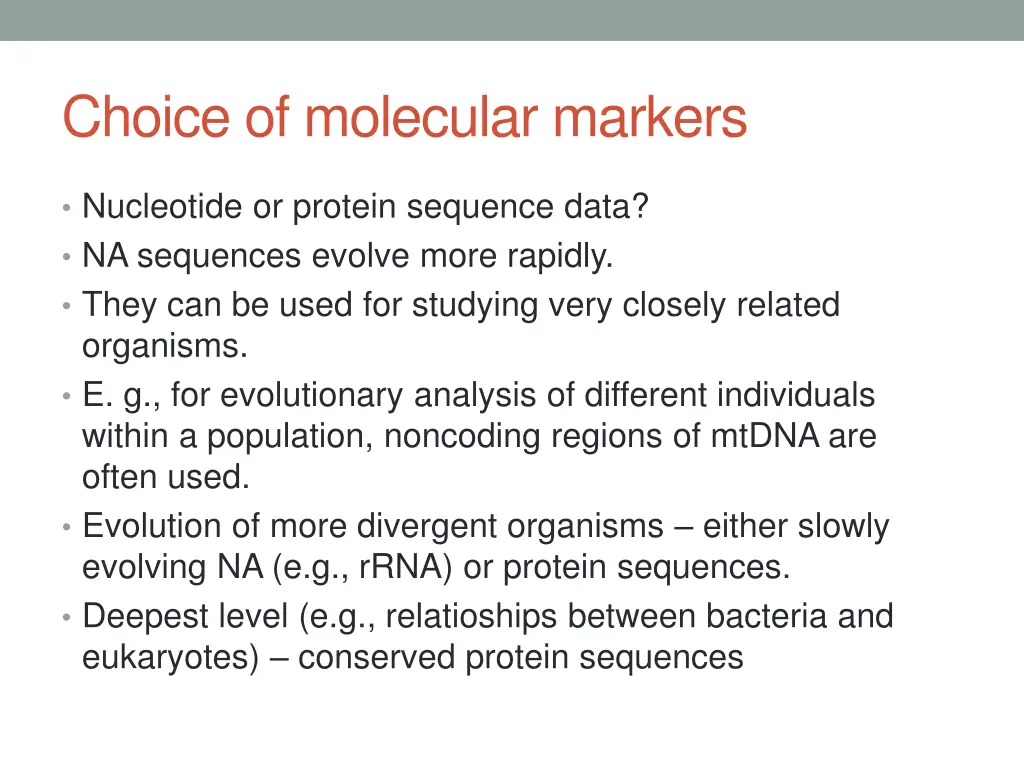 Choice of molecular markers

• Nucleotide or protein sequence data?
• NA sequences evolve more rapidly.
• They can be used for studying very closely related organisms.
• E. g., for evolutionary analysis of different individuals within a population, noncoding regions of mtDNA are often used.
• Evolution of more divergent organisms – either slowly evolving NA (e.g., rRNA) or protein sequences.
• Deepest level (e.g., relatioships between bacteria and eukaryotes) – conserved protein sequences